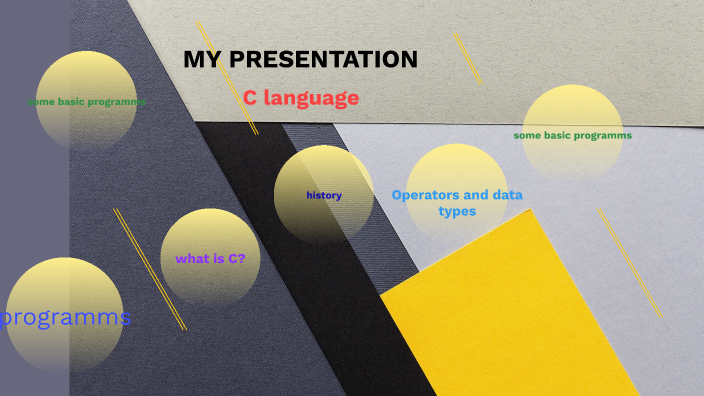 MY PRESENTATION

C language

some basic programms

some basic programms

history

Operators and data types

what is C?

programms